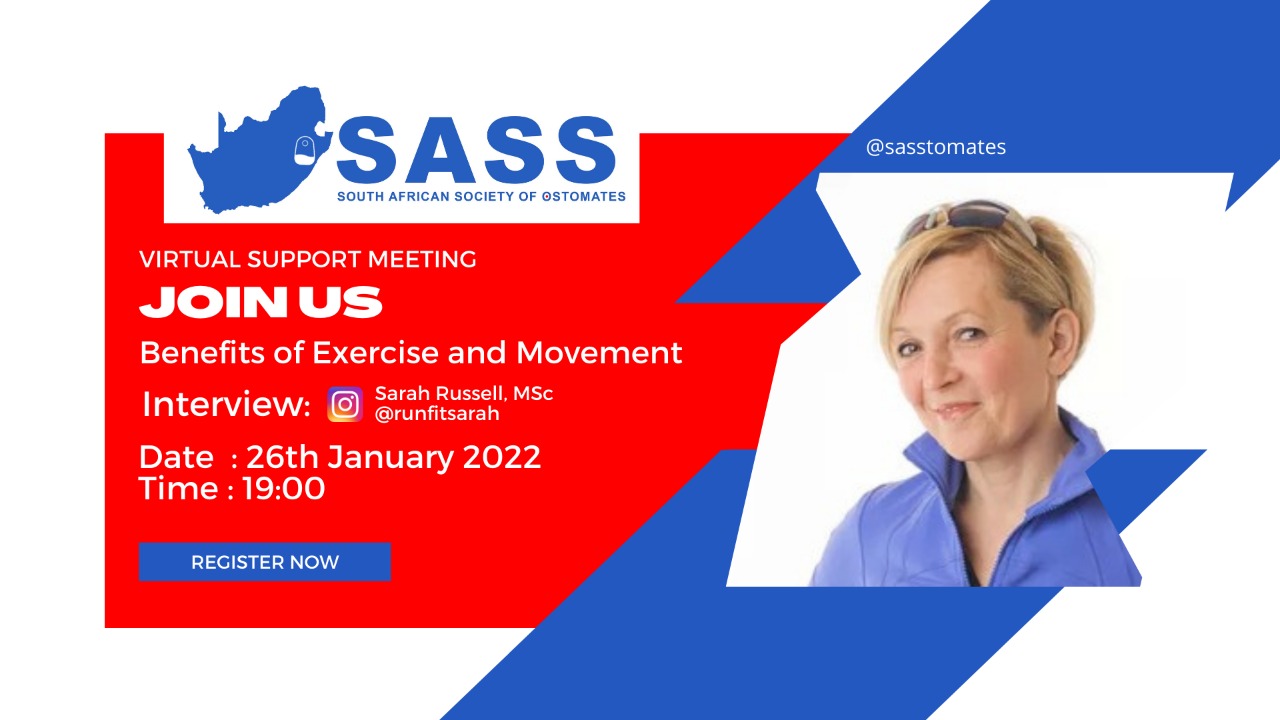 SASS
SOUTH AFRICAN SOCIETY OF OSTOMATES

@sasstomates

VIRTUAL SUPPORT MEETING
JOIN US
Benefits of Exercise and Movement
Interview: Sarah Russell, MSc @runfitsarah
Date : 26th January 2022
Time : 19:00

REGISTER NOW